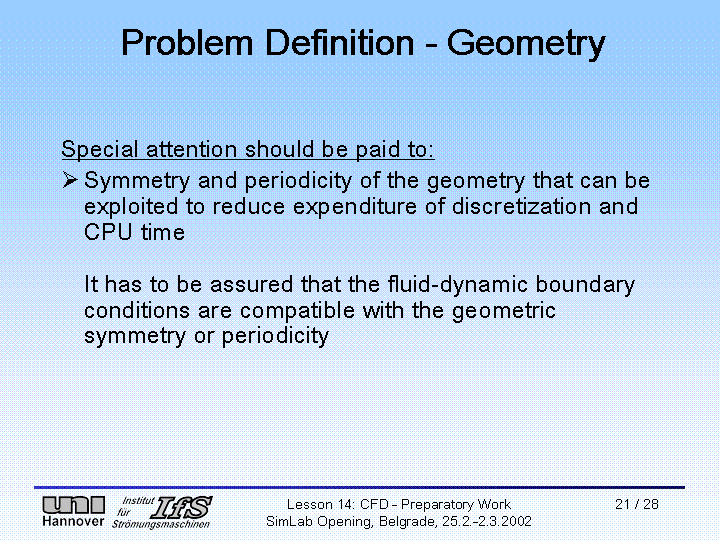 Problem Definition - Geometry

Special attention should be paid to:

➢ Symmetry and periodicity of the geometry that can be exploited to reduce expenditure of discretization and CPU time

It has to be assured that the fluid-dynamic boundary conditions are compatible with the geometric symmetry or periodicity

uni Hannover

Institut für Strömungsmaschinen IfS

Lesson 14: CFD - Preparatory Work
SimLab Opening, Belgrade, 25.2.-2.3.2002

21 / 28